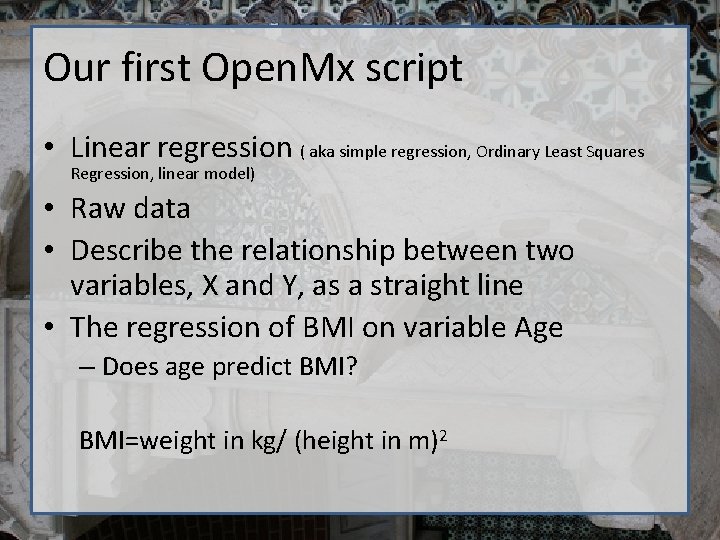 Our first OpenMx script

• Linear regression ( aka simple regression, Ordinary Least Squares Regression, linear model)
• Raw data
• Describe the relationship between two variables, X and Y, as a straight line
• The regression of BMI on variable Age
– Does age predict BMI?

BMI=weight in kg/ (height in m)$^2$